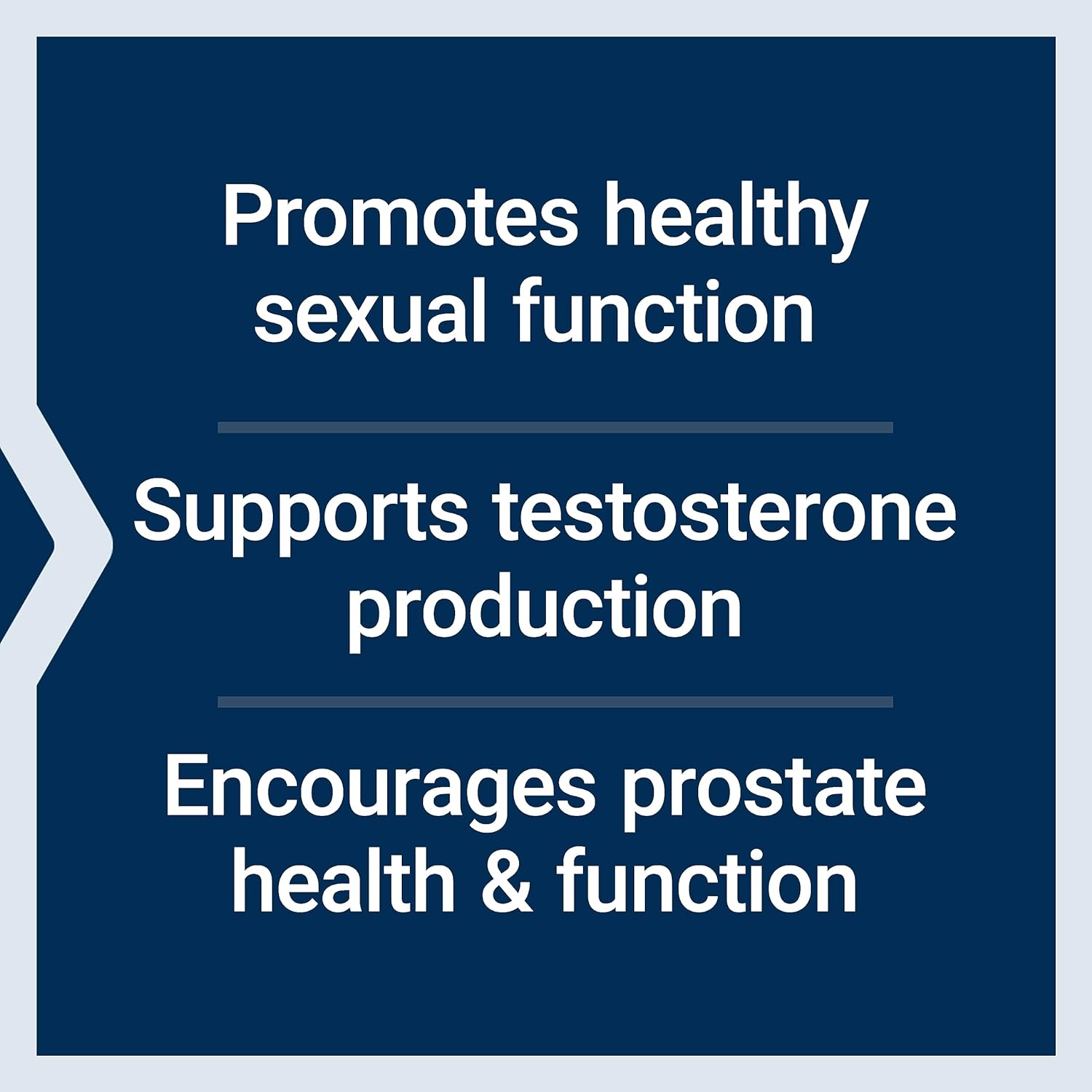 Promotes healthy sexual function

Supports testosterone production

Encourages prostate health & function